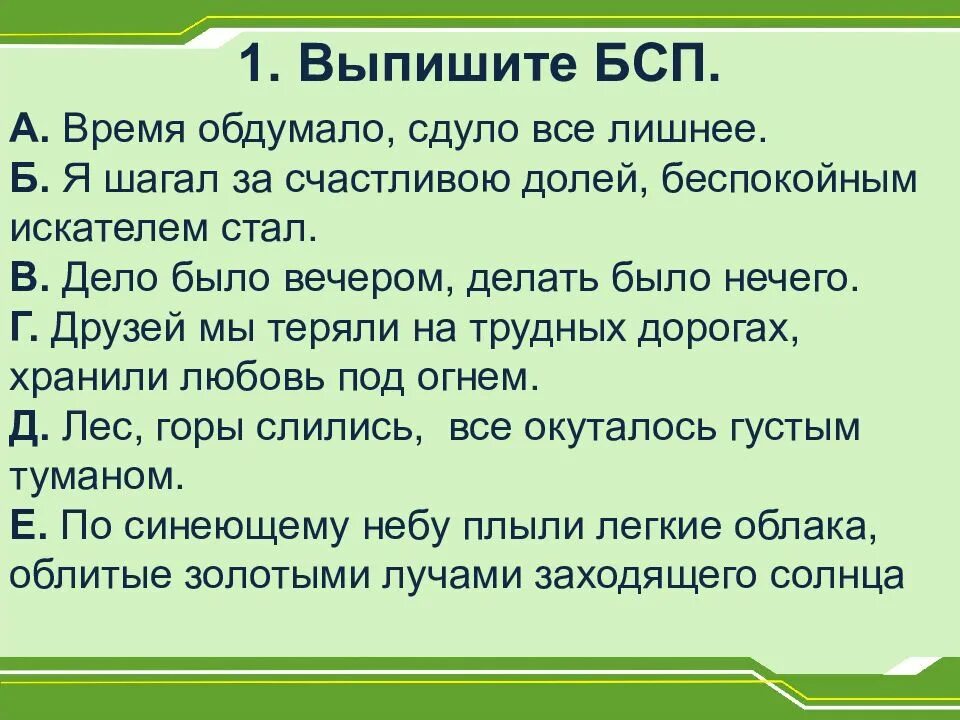 1. Выпишите БСП.

А. Время обдумало, сдуло все лишнее.
Б. Я шагал за счастливою долей, беспокойным искателем стал.
В. Дело было вечером, делать было нечего.
Г. Друзей мы теряли на трудных дорогах, хранили любовь под огнем.
Д. Лес, горы слились, все окуталось густым туманом.
Е. По синеющему небу плыли легкие облака, облитые золотыми лучами заходящего солнца